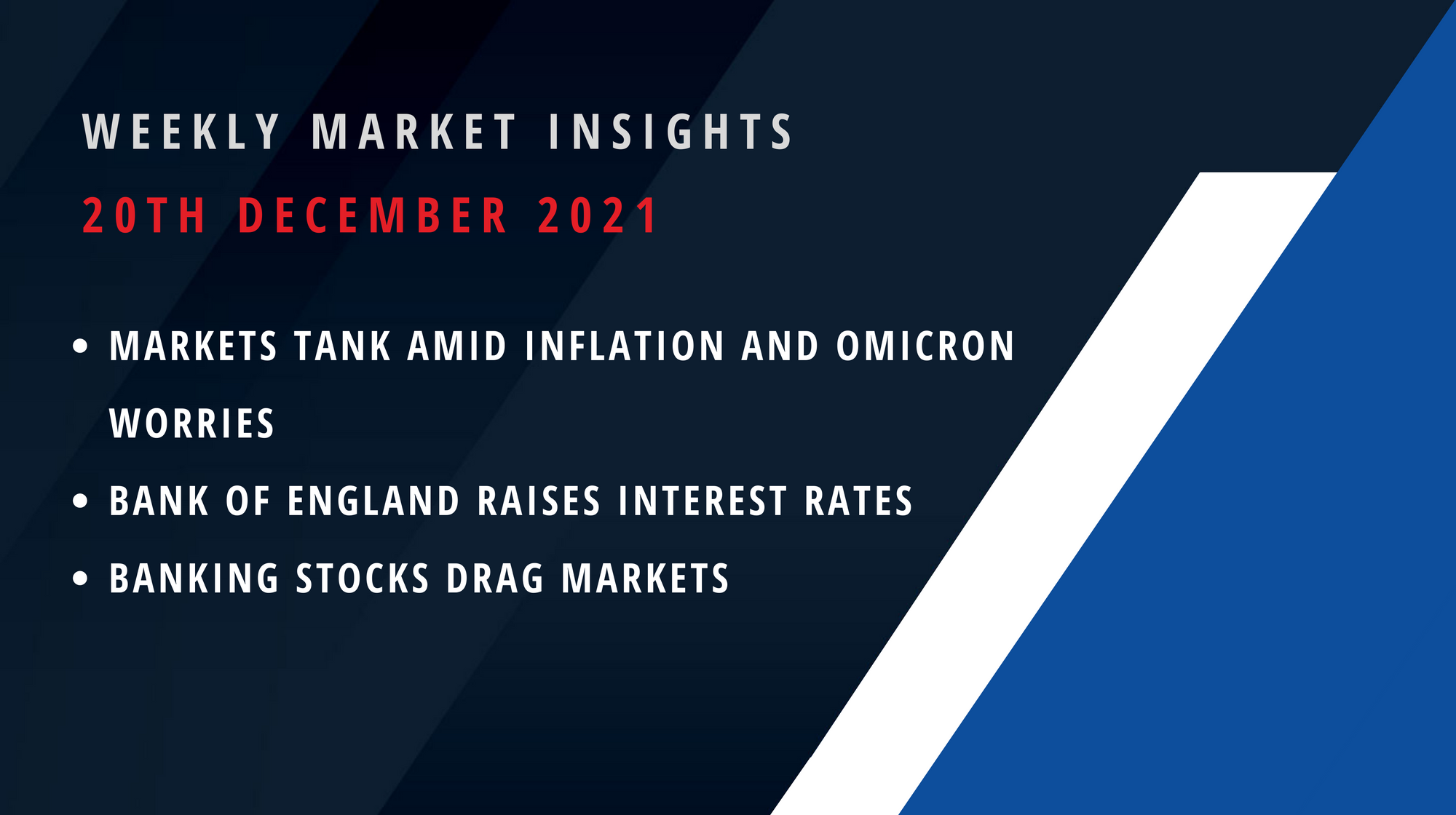 WEEKLY MARKET INSIGHTS

20TH DECEMBER 2021

• MARKETS TANK AMID INFLATION AND OMICRON WORRIES
• BANK OF ENGLAND RAISES INTEREST RATES
• BANKING STOCKS DRAG MARKETS